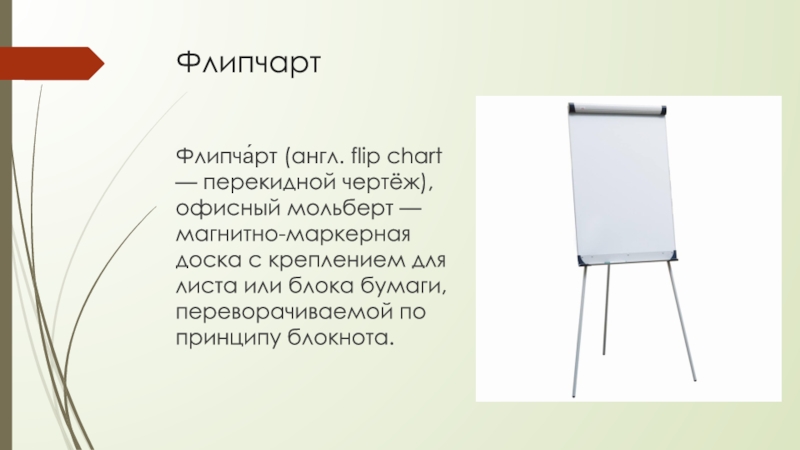 Флипчарт

Флипча́рт (англ. flip chart — перекидной чертёж), офисный мольберт — магнитно-маркерная доска с креплением для листа или блока бумаги, переворачиваемой по принципу блокнота.